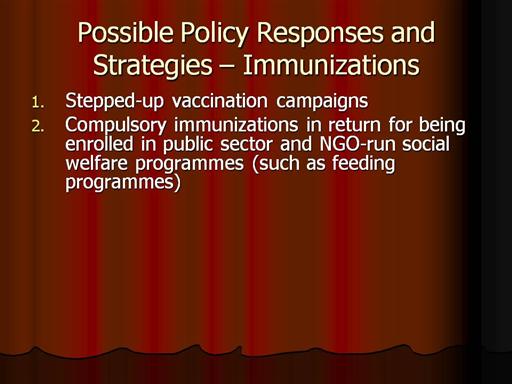 Possible Policy Responses and Strategies – Immunizations

1. Stepped-up vaccination campaigns
2. Compulsory immunizations in return for being enrolled in public sector and NGO-run social welfare programmes (such as feeding programmes)